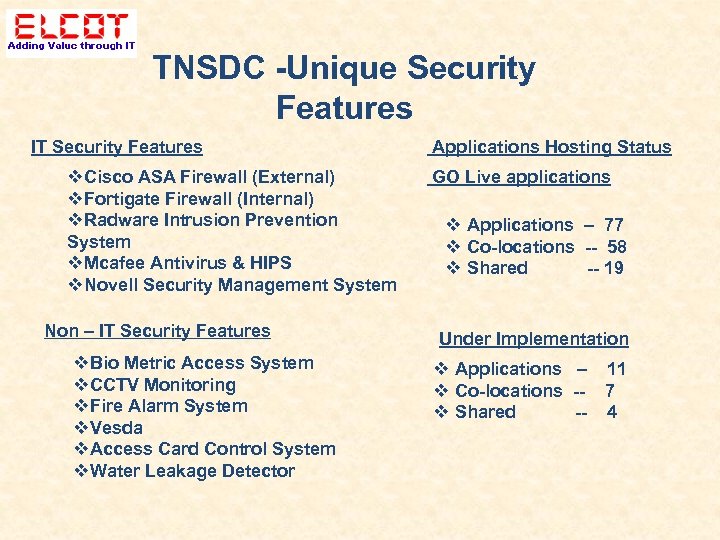 ELCOT
Adding Value through IT

TNSDC -Unique Security Features

IT Security Features

❖Cisco ASA Firewall (External)
❖Fortigate Firewall (Internal)
❖Radware Intrusion Prevention System
❖Mcafee Antivirus & HIPS
❖Novell Security Management System

Non – IT Security Features

❖Bio Metric Access System
❖CCTV Monitoring
❖Fire Alarm System
❖Vesda
❖Access Card Control System
❖Water Leakage Detector

Applications Hosting Status

GO Live applications

❖ Applications – 77
❖ Co-locations -- 58
❖ Shared -- 19

Under Implementation

❖ Applications – 11
❖ Co-locations -- 7
❖ Shared -- 4